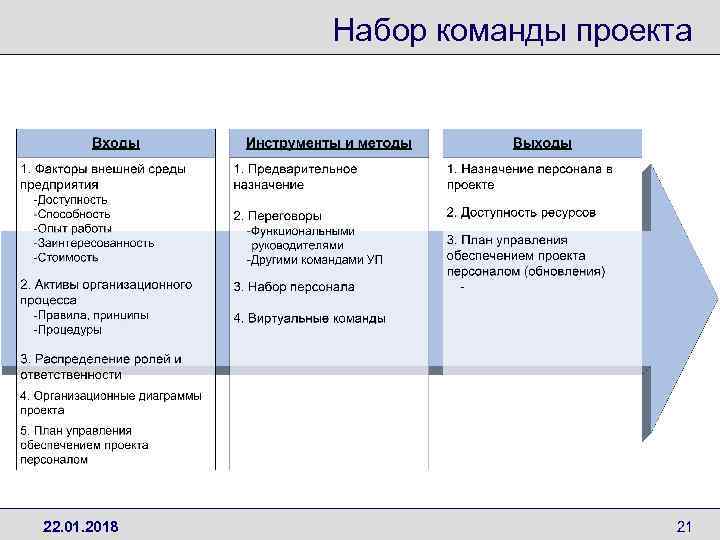 Набор команды проекта

Входы

1. Факторы внешней среды предприятия
-Доступность
-Способность
-Опыт работы
-Заинтересованность
-Стоимость

2. Активы организационного процесса
-Правила, принципы
-Процедуры

3. Распределение ролей и ответственности

4. Организационные диаграммы проекта

5. План управления обеспечением проекта персоналом

Инструменты и методы

1. Предварительное назначение

2. Переговоры
-Функциональными руководителями
-Другими командами УП

3. Набор персонала

4. Виртуальные команды

Выходы

1. Назначение персонала в проекте

2. Доступность ресурсов

3. План управления обеспечением проекта персоналом (обновления)
-

22.01.2018

21